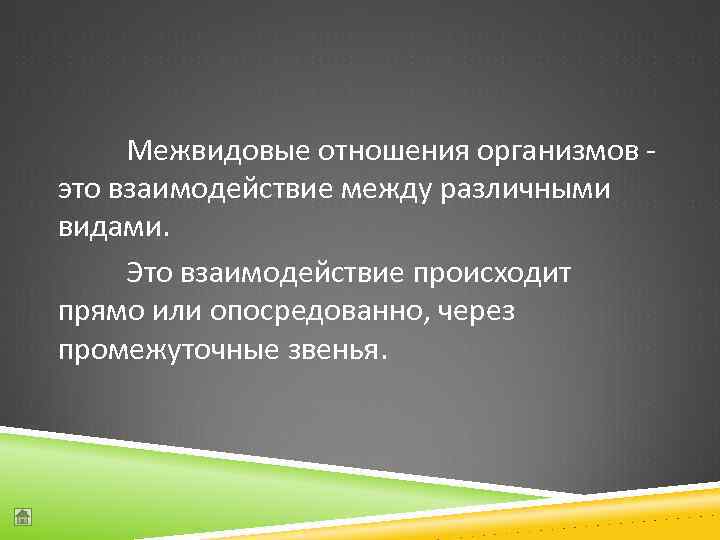 Межвидовые отношения организмов - это взаимодействие между различными видами.

Это взаимодействие происходит прямо или опосредованно, через промежуточные звенья.